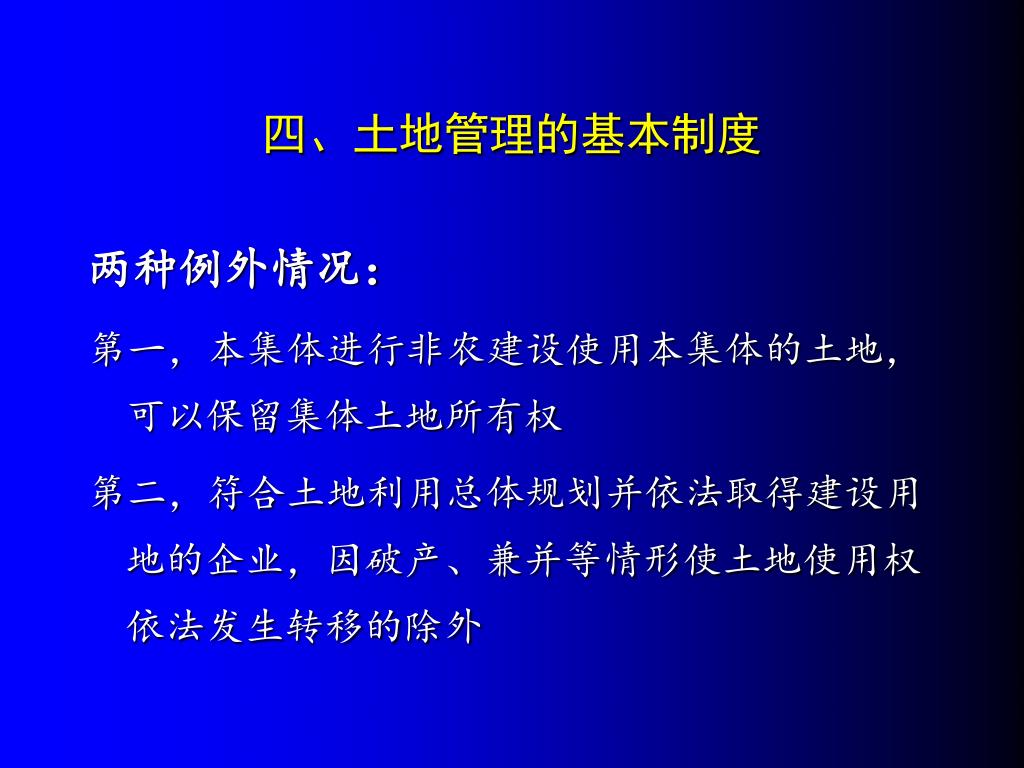 四、土地管理的基本制度

两种例外情况：

第一，本集体进行非农建设使用本集体的土地，可以保留集体土地所有权

第二，符合土地利用总体规划并依法取得建设用地的企业，因破产、兼并等情形使土地使用权依法发生转移的除外